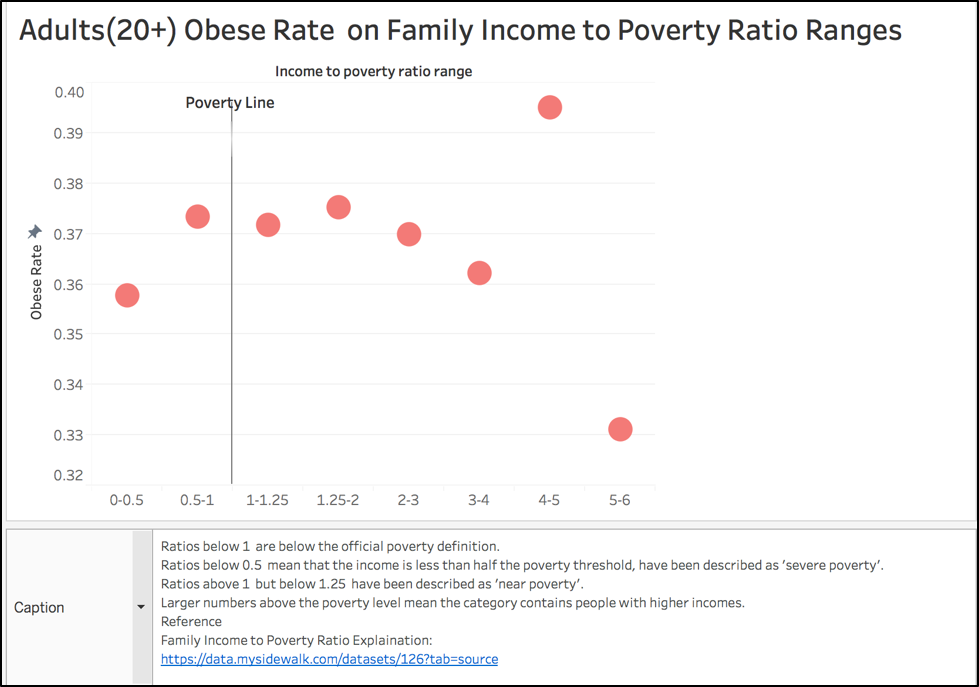 Adults(20+) Obese Rate on Family Income to Poverty Ratio Ranges

Income to poverty ratio range

Poverty Line

Obese Rate

0.40
0.39
0.38
0.37
0.36
0.35
0.34
0.33
0.32

0-0.5 0.5-1 1-1.25 1.25-2 2-3 3-4 4-5 5-6

Caption

Ratios below 1 are below the official poverty definition.
Ratios below 0.5 mean that the income is less than half the poverty threshold, have been described as 'severe poverty'.
Ratios above 1 but below 1.25 have been described as 'near poverty'.
Larger numbers above the poverty level mean the category contains people with higher incomes.
Reference
Family Income to Poverty Ratio Explaination:
https://data.mysidewalk.com/datasets/126?tab=source